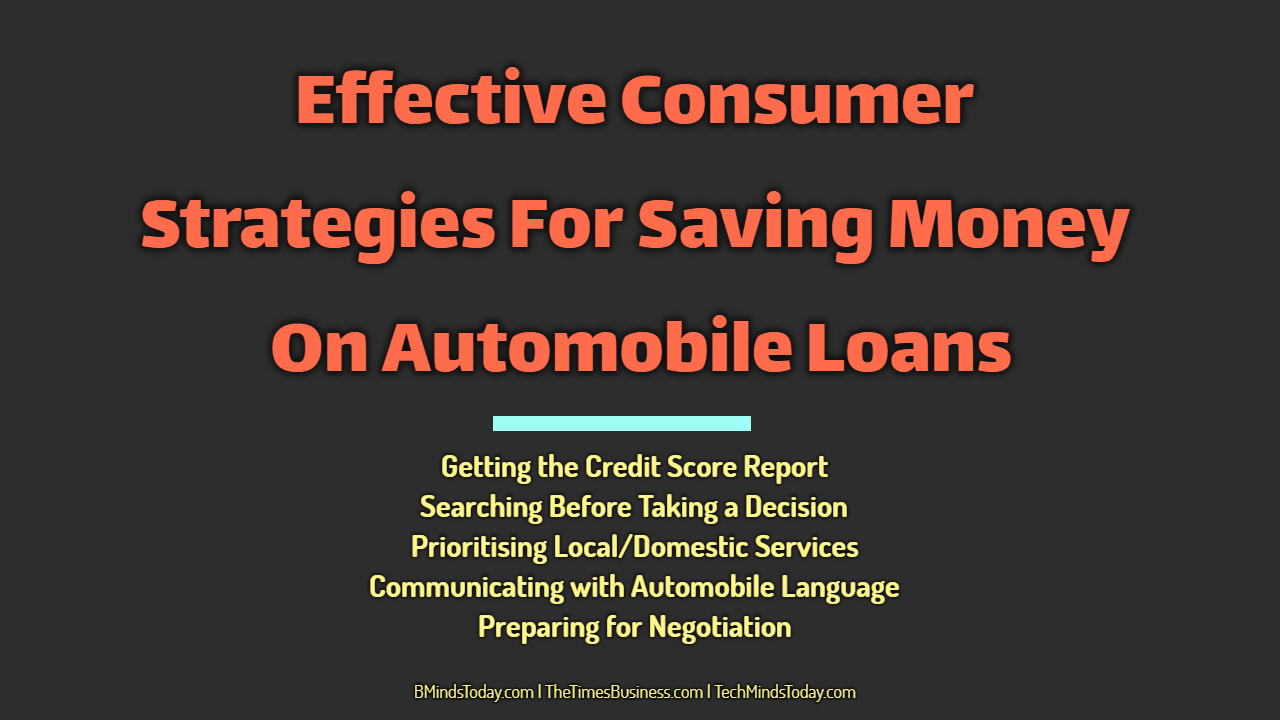 Effective Consumer Strategies For Saving Money On Automobile Loans

Getting the Credit Score Report
Searching Before Taking a Decision
Prioritising Local/Domestic Services
Communicating with Automobile Language
Preparing for Negotiation

BMindsToday.com | TheTimesBusiness.com | TechMindsToday.com